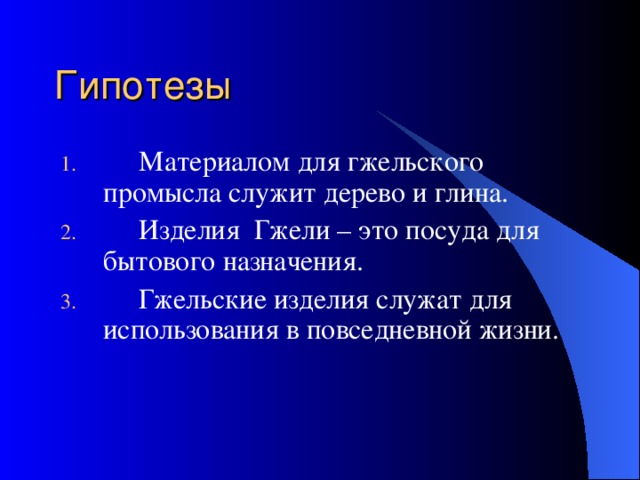 Гипотезы

1. Материалом для гжельского промысла служит дерево и глина.
2. Изделия Гжели – это посуда для бытового назначения.
3. Гжельские изделия служат для использования в повседневной жизни.